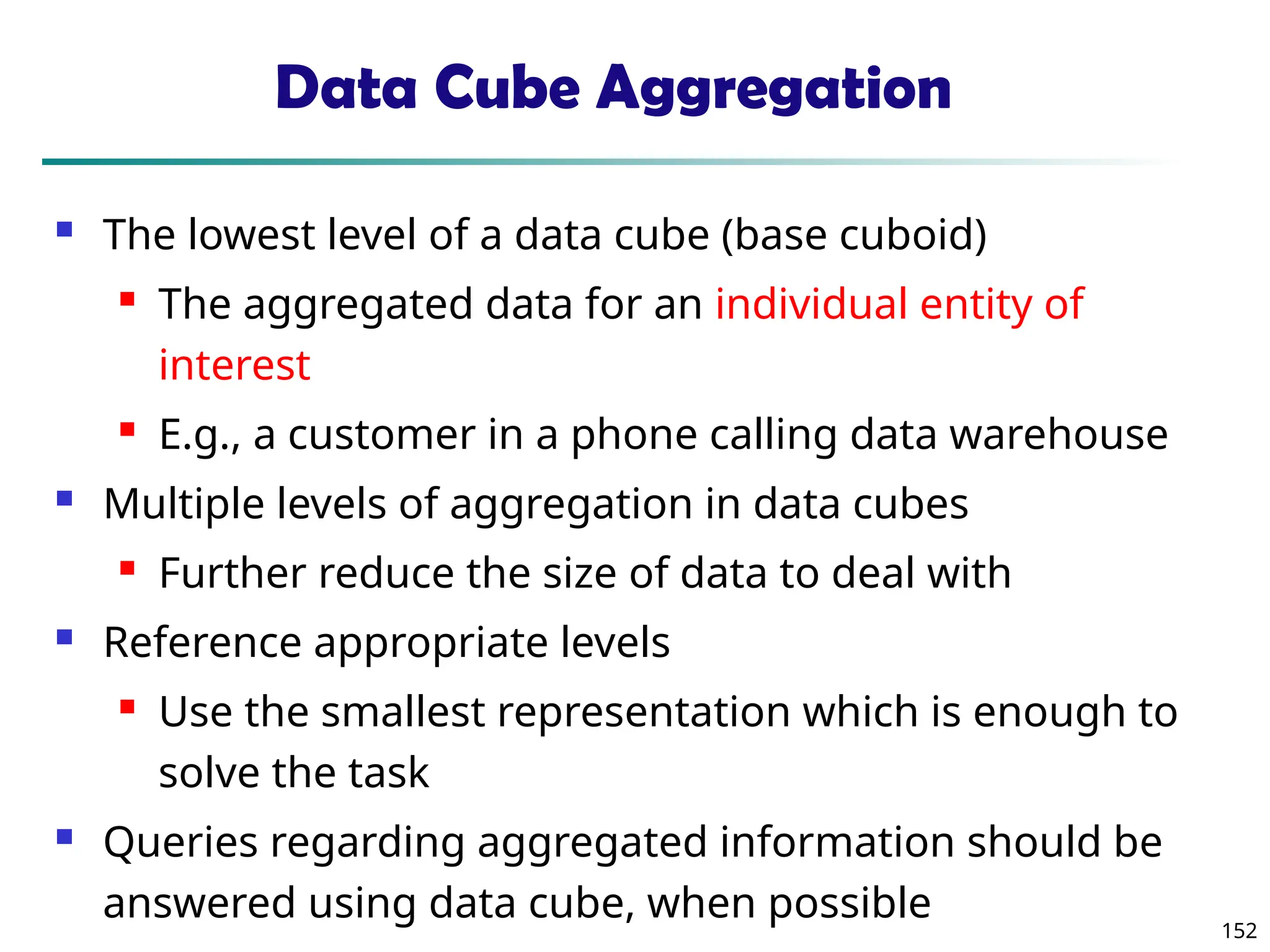 Data Cube Aggregation

- The lowest level of a data cube (base cuboid)
  - The aggregated data for an individual entity of interest
  - E.g., a customer in a phone calling data warehouse
- Multiple levels of aggregation in data cubes
  - Further reduce the size of data to deal with
- Reference appropriate levels
  - Use the smallest representation which is enough to solve the task
- Queries regarding aggregated information should be answered using data cube, when possible

152